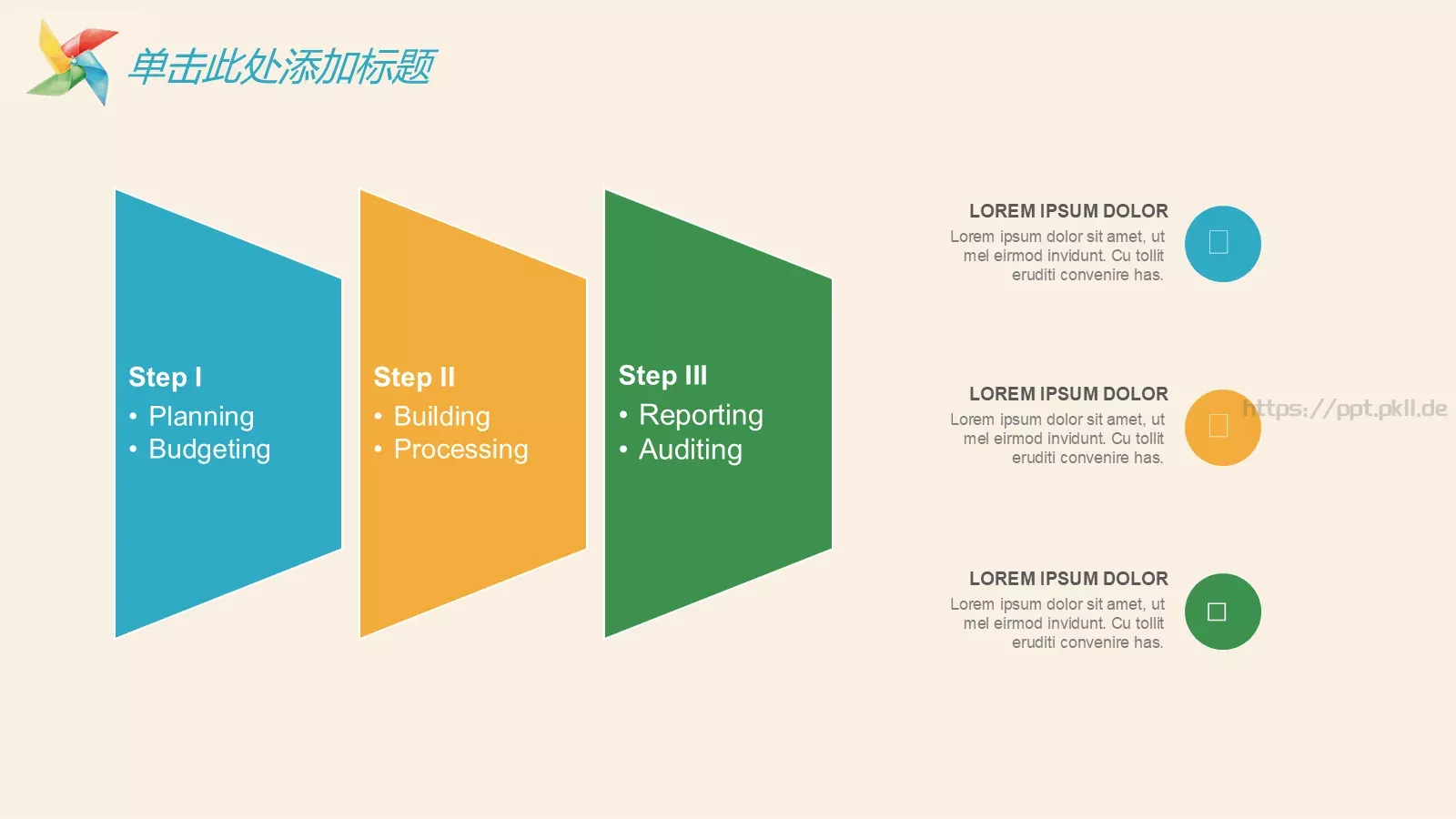 单击此处添加标题

Step I
• Planning
• Budgeting

Step II
• Building
• Processing

Step III
• Reporting
• Auditing

LOREM IPSUM DOLOR
Lorem ipsum dolor sit amet, ut mel eirmod invidunt. Cu tollit eruditi convenire has.

LOREM IPSUM DOLOR
Lorem ipsum dolor sit amet, ut mel eirmod invidunt. Cu tollit eruditi convenire has.

https://ppt.pkll.de

LOREM IPSUM DOLOR
Lorem ipsum dolor sit amet, ut mel eirmod invidunt. Cu tollit eruditi convenire has.